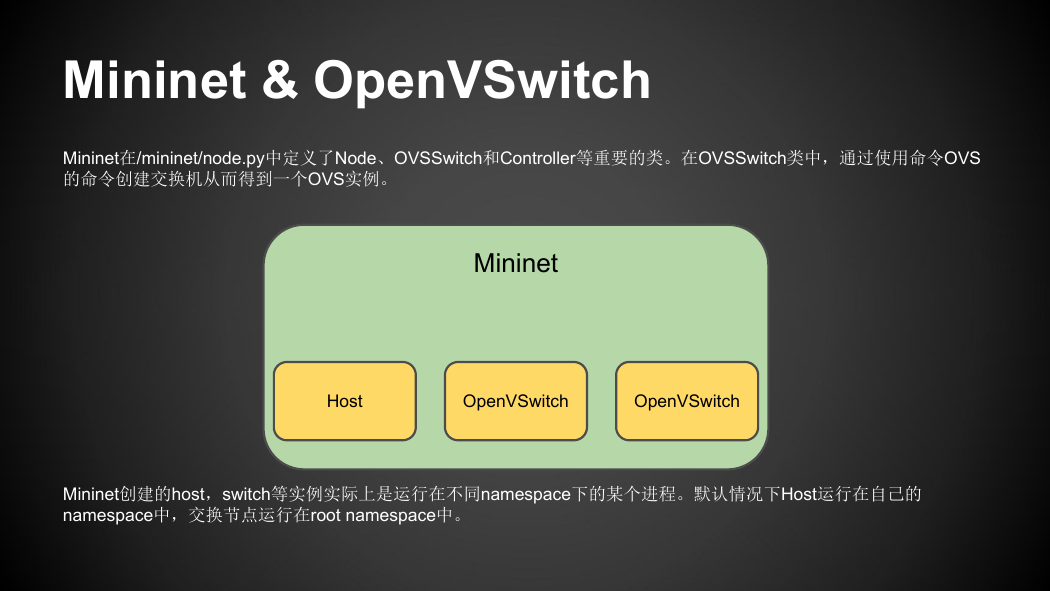 Mininet & OpenVSwitch

Mininet在/mininet/node.py中定义了Node、OVSSwitch和Controller等重要的类。在OVSSwitch类中，通过使用命令OVS的命令创建交换机从而得到一个OVS实例。

Mininet

Host

OpenVSwitch

OpenVSwitch

Mininet创建的host，switch等实例实际上是运行在不同namespace下的某个进程。默认情况下Host运行在自己的namespace中，交换节点运行在root namespace中。